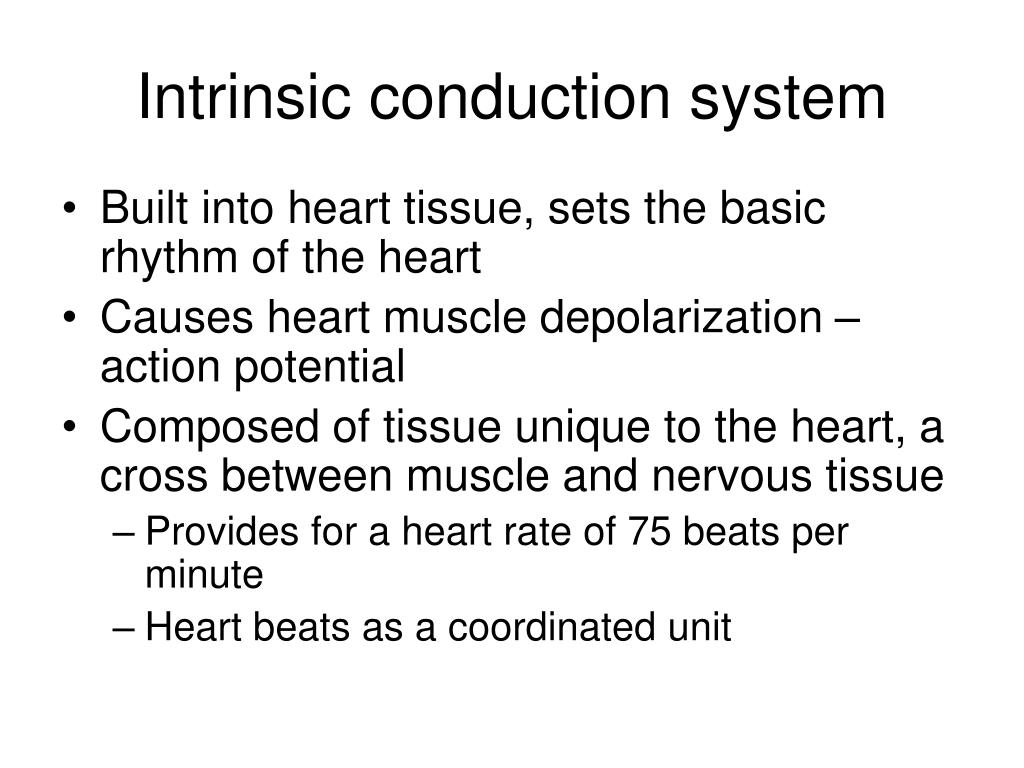 Intrinsic conduction system

• Built into heart tissue, sets the basic rhythm of the heart
• Causes heart muscle depolarization – action potential
• Composed of tissue unique to the heart, a cross between muscle and nervous tissue
– Provides for a heart rate of 75 beats per minute
– Heart beats as a coordinated unit